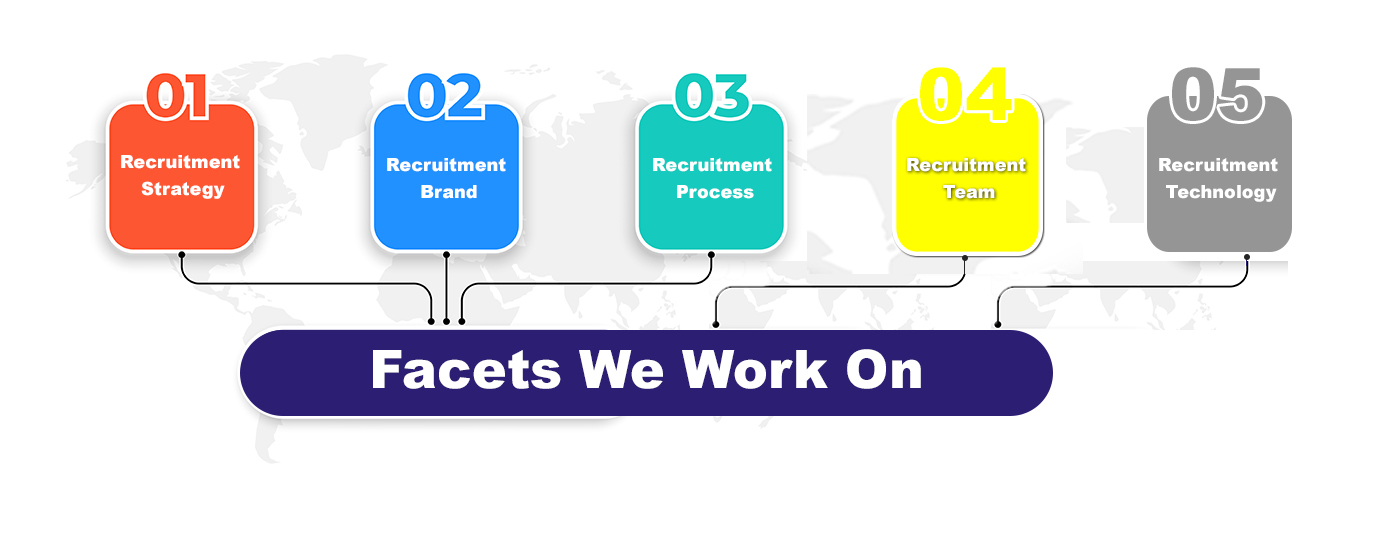 01
Recruitment Strategy

02
Recruitment Brand

03
Recruitment Process

04
Recruitment Team

05
Recruitment Technology

Facets We Work On